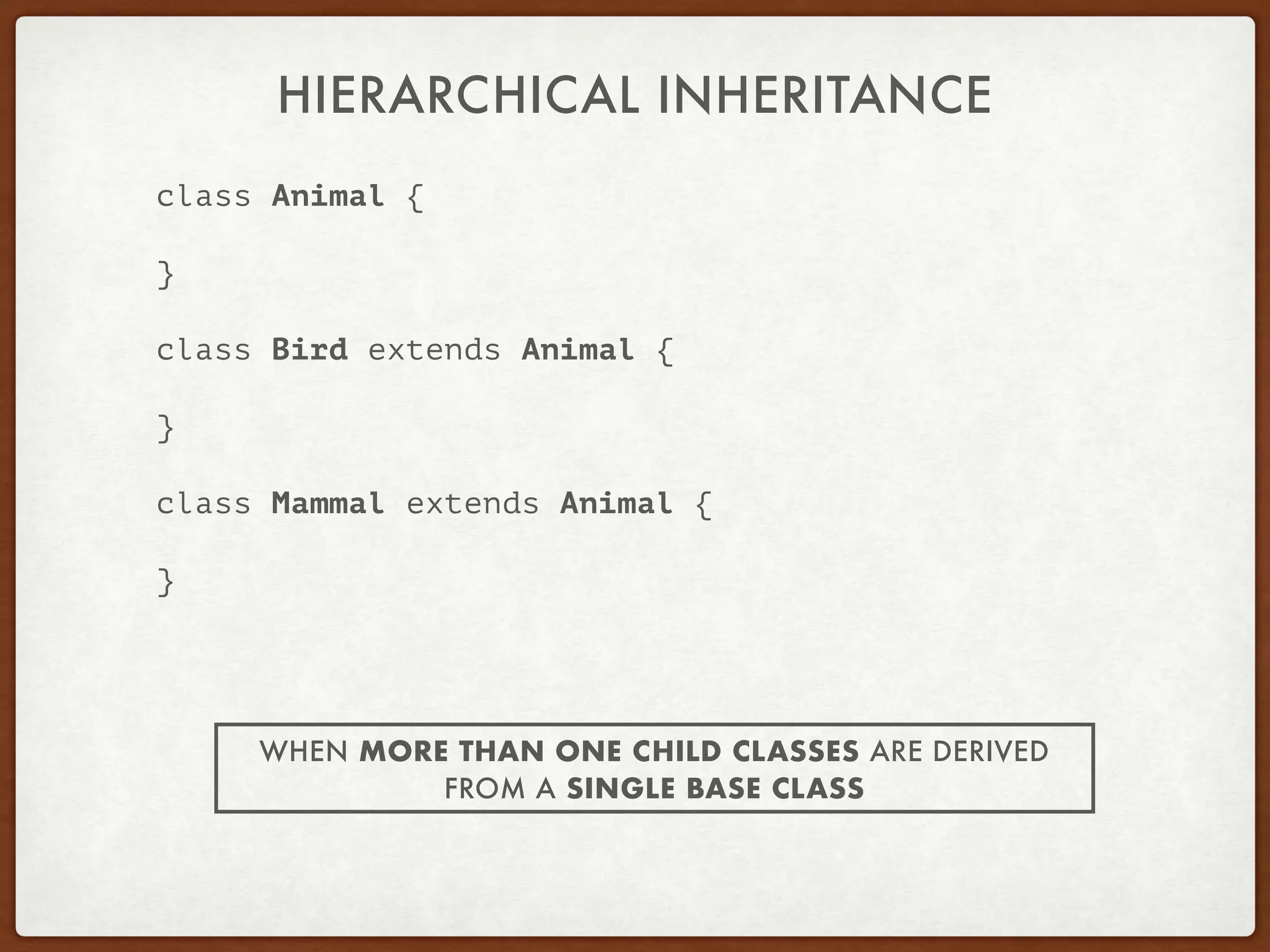 HIERARCHICAL INHERITANCE

class Animal {

}

class Bird extends Animal {

}

class Mammal extends Animal {

}

WHEN MORE THAN ONE CHILD CLASSES ARE DERIVED FROM A SINGLE BASE CLASS